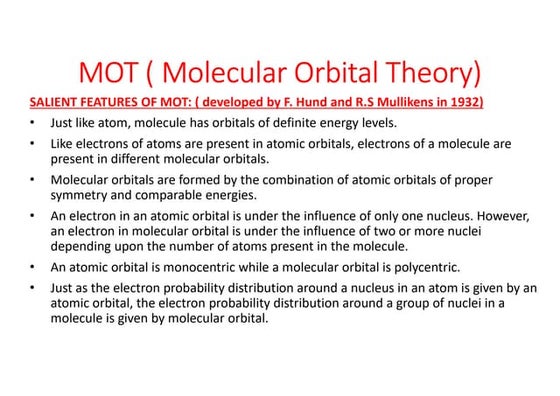 MOT ( Molecular Orbital Theory)

SALIENT FEATURES OF MOT: ( developed by F. Hund and R.S Mullikens in 1932)

• Just like atom, molecule has orbitals of definite energy levels.

• Like electrons of atoms are present in atomic orbitals, electrons of a molecule are present in different molecular orbitals.

• Molecular orbitals are formed by the combination of atomic orbitals of proper symmetry and comparable energies.

• An electron in an atomic orbital is under the influence of only one nucleus. However, an electron in molecular orbital is under the influence of two or more nuclei depending upon the number of atoms present in the molecule.

• An atomic orbital is monocentric while a molecular orbital is polycentric.

• Just as the electron probability distribution around a nucleus in an atom is given by an atomic orbital, the electron probability distribution around a group of nuclei in a molecule is given by molecular orbital.